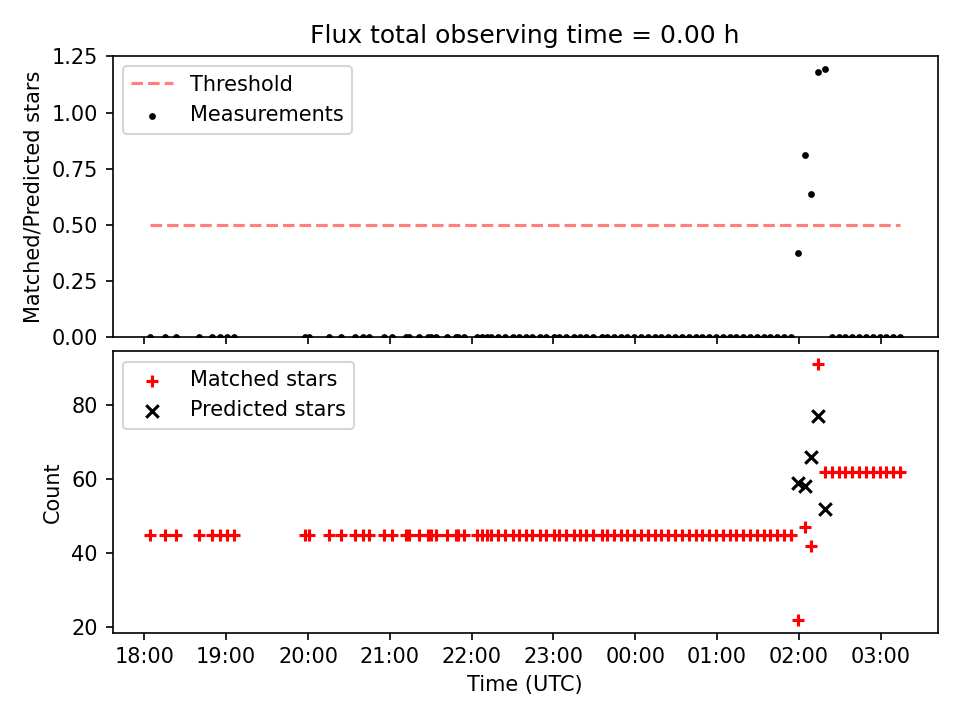 Flux total observing time = 0.00 h

Matched/Predicted stars

1.25
1.00
0.75
0.50
0.25
0.00

Threshold
Measurements

Count

80
60
40
20

Matched stars
Predicted stars

18:00 19:00 20:00 21:00 22:00 23:00 00:00 01:00 02:00 03:00

Time (UTC)